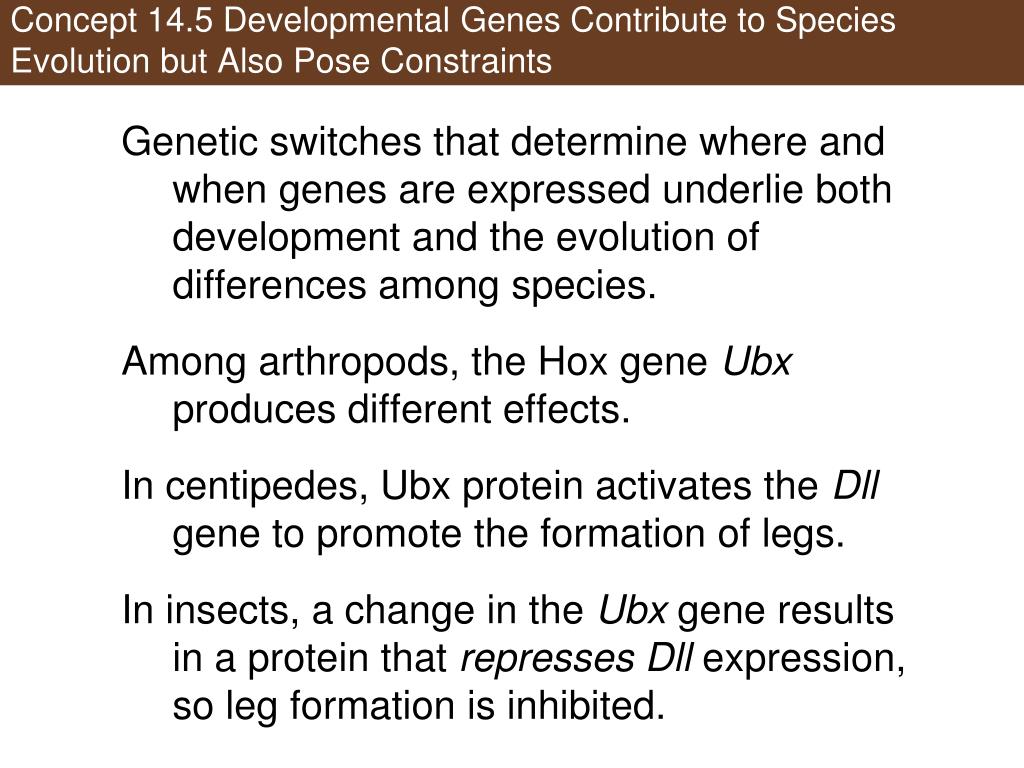 Concept 14.5 Developmental Genes Contribute to Species Evolution but Also Pose Constraints

Genetic switches that determine where and when genes are expressed underlie both development and the evolution of differences among species.

Among arthropods, the Hox gene Ubx produces different effects.

In centipedes, Ubx protein activates the Dll gene to promote the formation of legs.

In insects, a change in the Ubx gene results in a protein that represses Dll expression, so leg formation is inhibited.